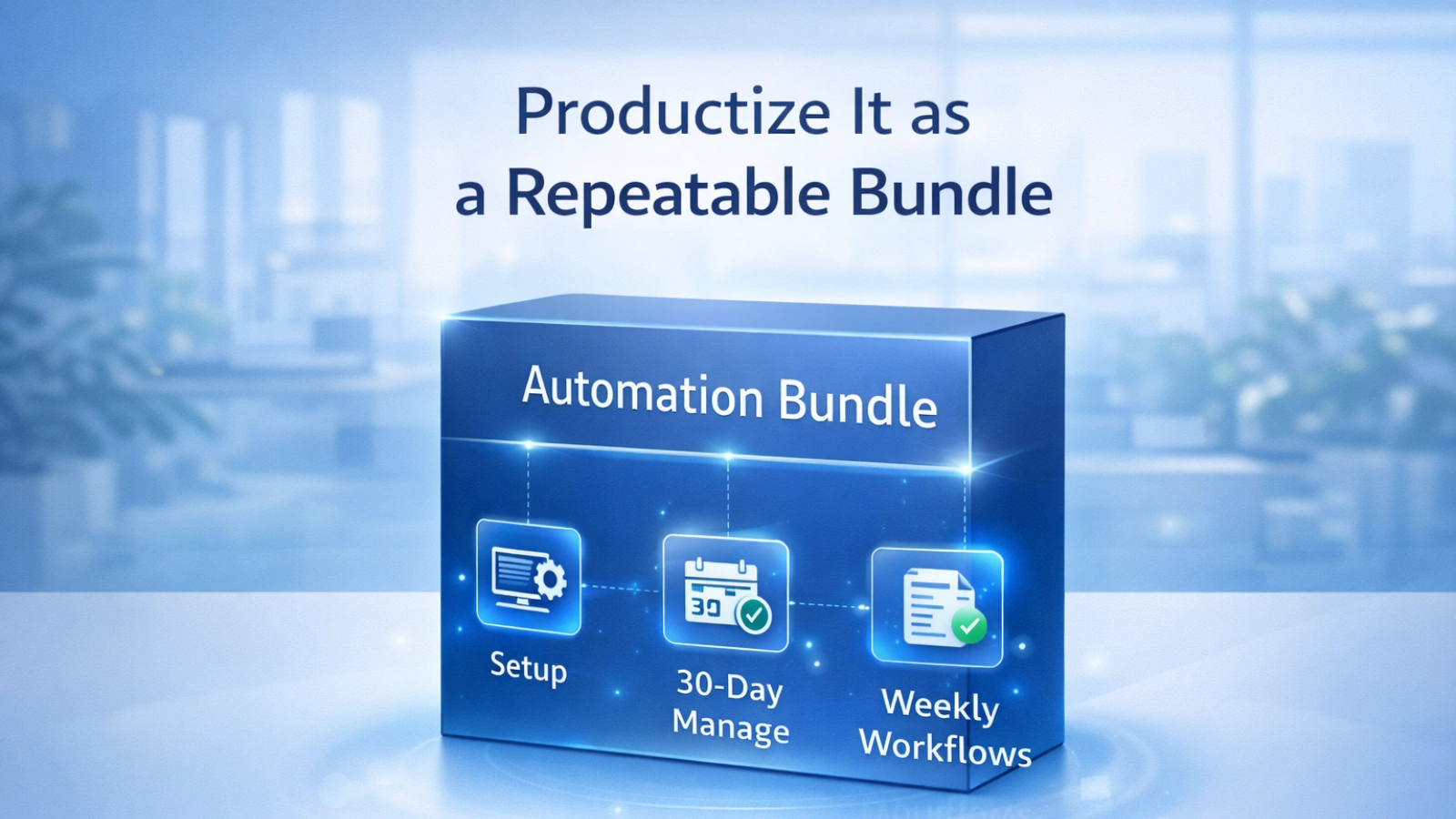 Productize It as a Repeatable Bundle

Automation Bundle

30

Setup

30-Day Manage

Weekly Workflows